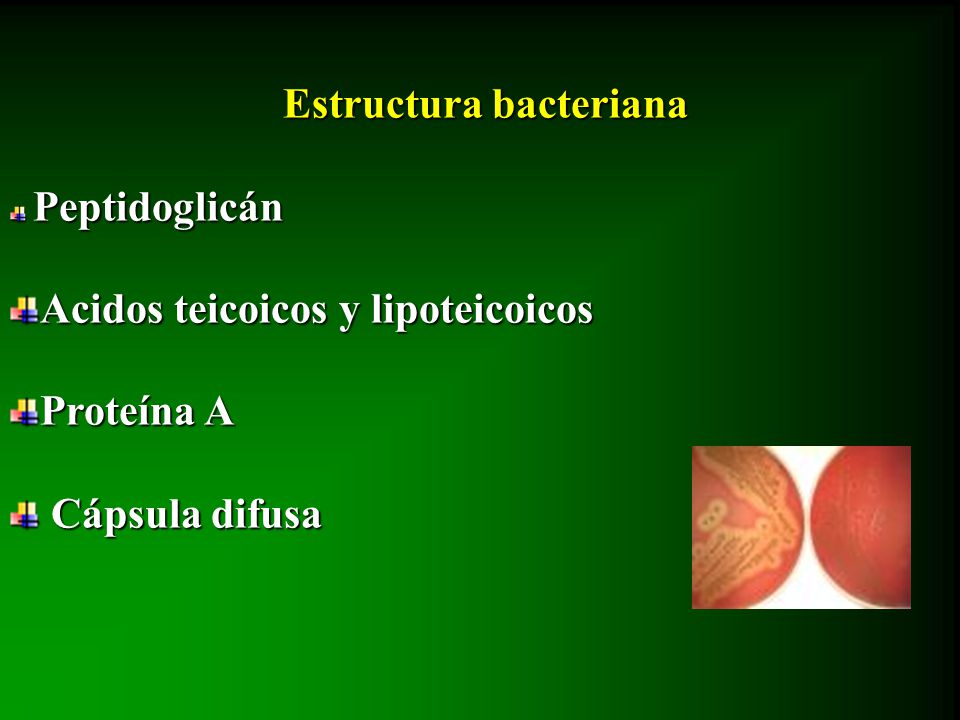 Estructura bacteriana

Peptidoglicán

Acidos teicoicos y lipoteicoicos

Proteína A

Cápsula difusa